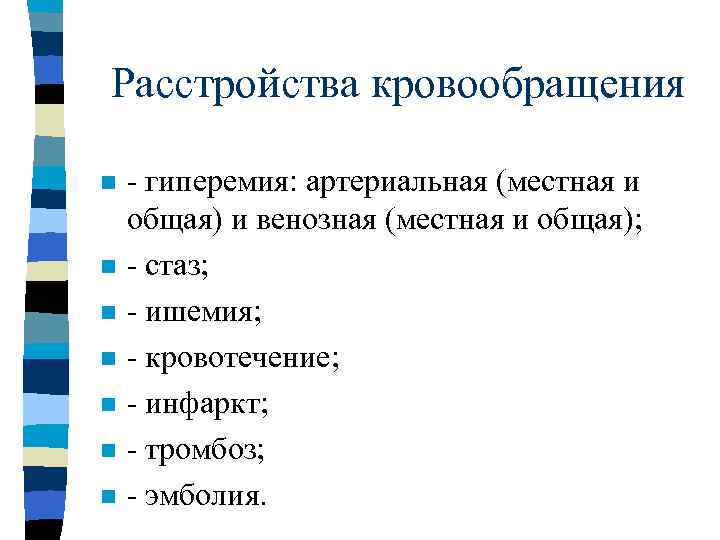 Расстройства кровообращения

- гиперемия: артериальная (местная и общая) и венозная (местная и общая);
- стаз;
- ишемия;
- кровотечение;
- инфаркт;
- тромбоз;
- эмболия.